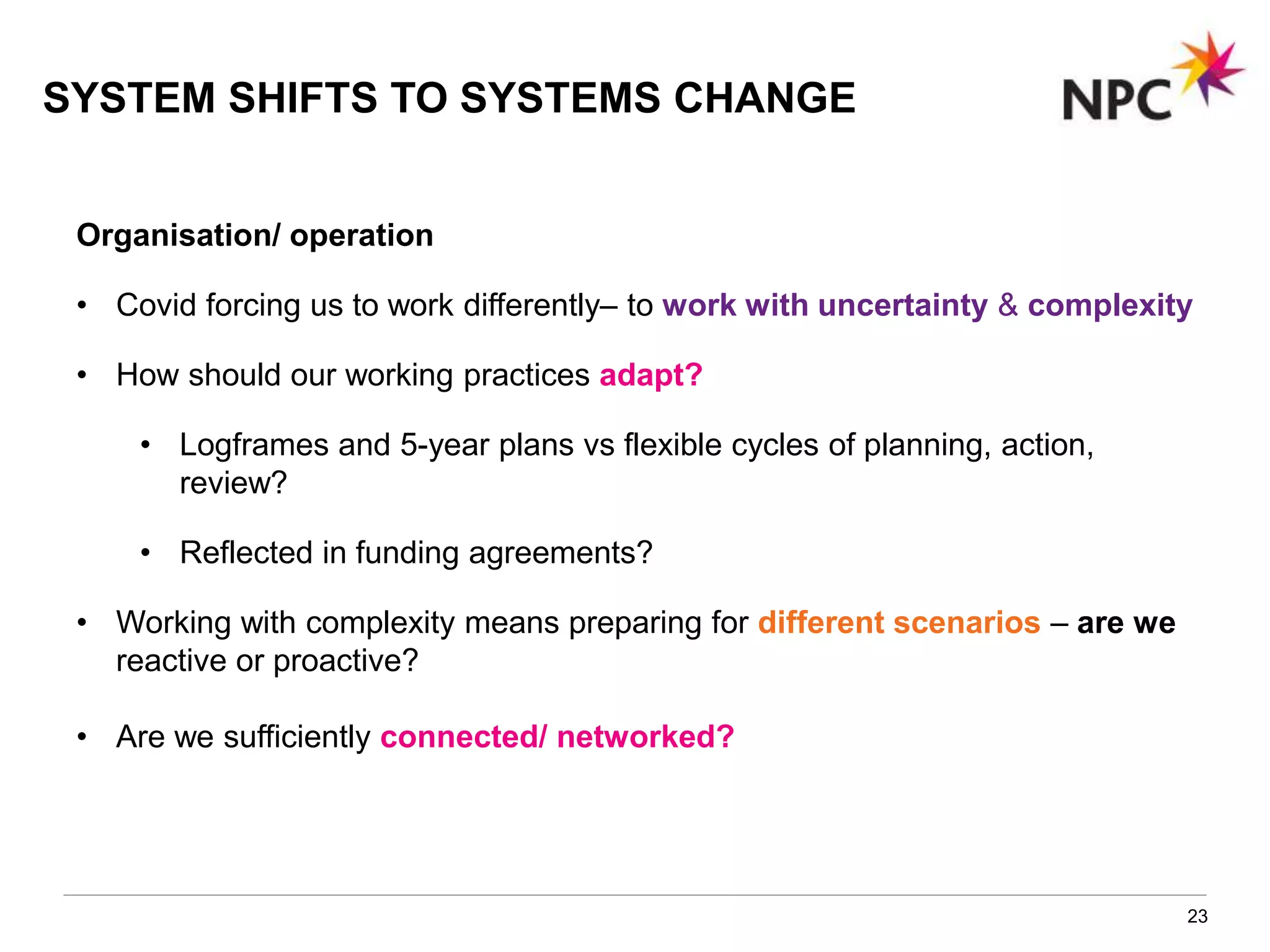 SYSTEM SHIFTS TO SYSTEMS CHANGE

NPC

Organisation/ operation

• Covid forcing us to work differently– to work with uncertainty & complexity

• How should our working practices adapt?

• Logframes and 5-year plans vs flexible cycles of planning, action, review?

• Reflected in funding agreements?

• Working with complexity means preparing for different scenarios – are we reactive or proactive?

• Are we sufficiently connected/ networked?

23